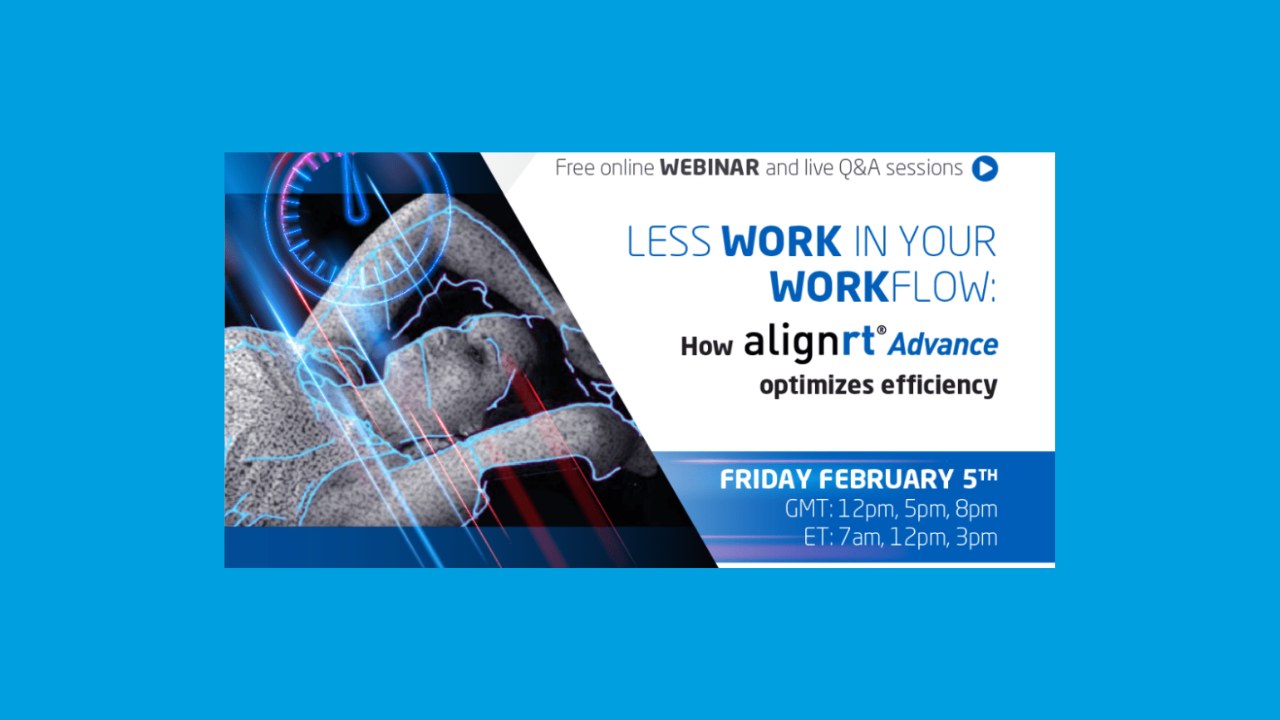 Free online WEBINAR and live Q&A sessions

LESS WORK IN YOUR WORKFLOW:

How alignrt® Advance optimizes efficiency

FRIDAY FEBRUARY 5TH
GMT: 12pm, 5pm, 8pm
ET: 7am, 12pm, 3pm